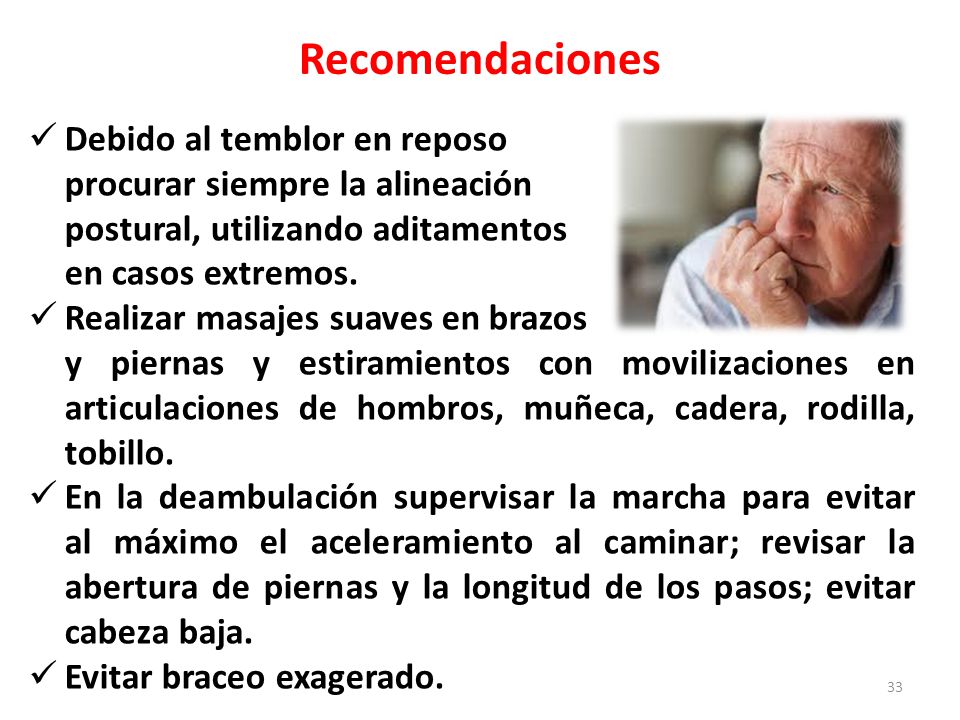 Recomendaciones

✓ Debido al temblor en reposo procurar siempre la alineación postural, utilizando aditamentos en casos extremos.

✓ Realizar masajes suaves en brazos y piernas y estiramientos con movilizaciones en articulaciones de hombros, muñeca, cadera, rodilla, tobillo.

✓ En la deambulación supervisar la marcha para evitar al máximo el aceleramiento al caminar; revisar la abertura de piernas y la longitud de los pasos; evitar cabeza baja.

✓ Evitar braceo exagerado.

33